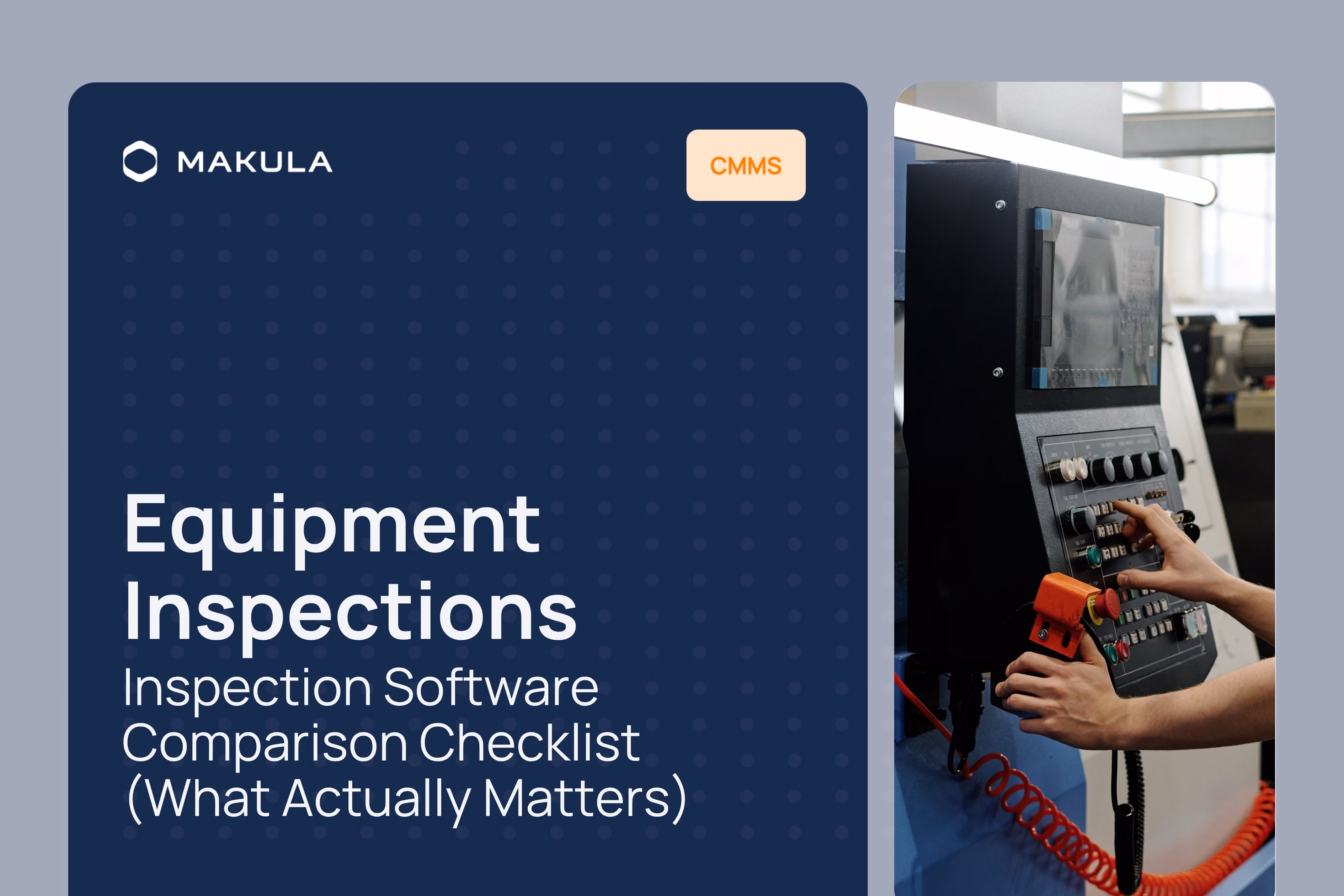 MAKULA

CMMS

Equipment Inspections

Inspection Software Comparison Checklist (What Actually Matters)